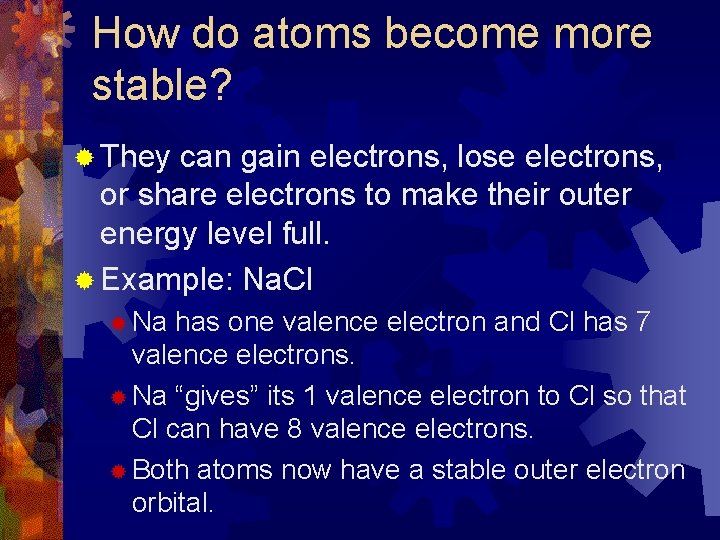 How do atoms become more stable?

They can gain electrons, lose electrons, or share electrons to make their outer energy level full.

Example: NaCl

Na has one valence electron and Cl has 7 valence electrons.

Na “gives” its 1 valence electron to Cl so that Cl can have 8 valence electrons.

Both atoms now have a stable outer electron orbital.